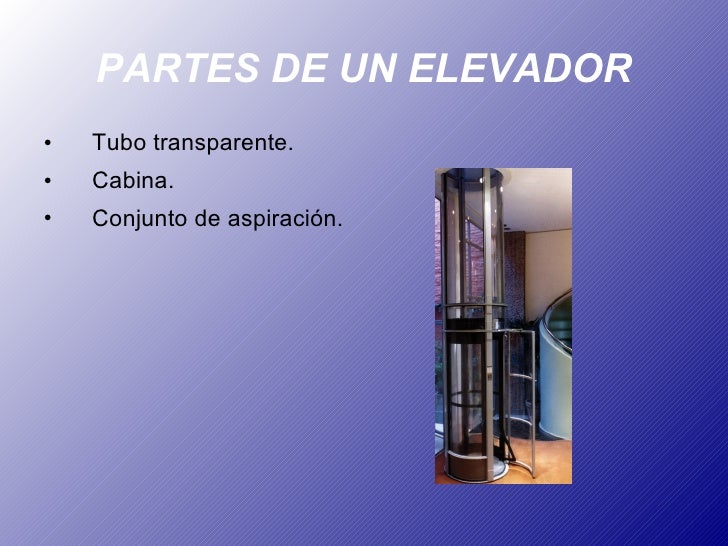 PARTES DE UN ELEVADOR

• Tubo transparente.
• Cabina.
• Conjunto de aspiración.